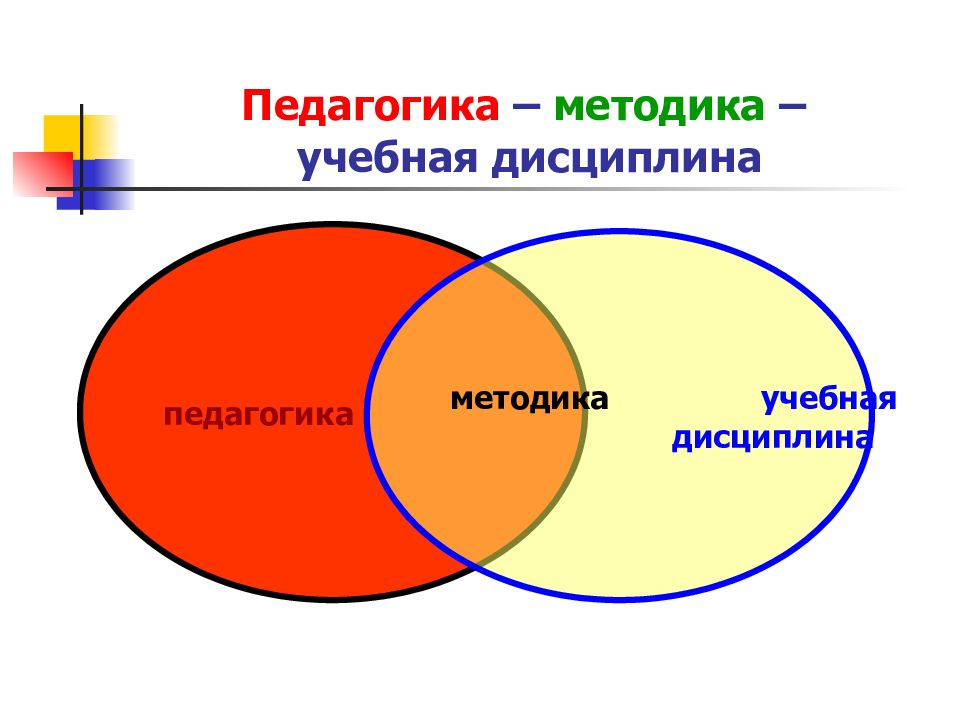 Педагогика – методика – учебная дисциплина

педагогика

методика

учебная дисциплина